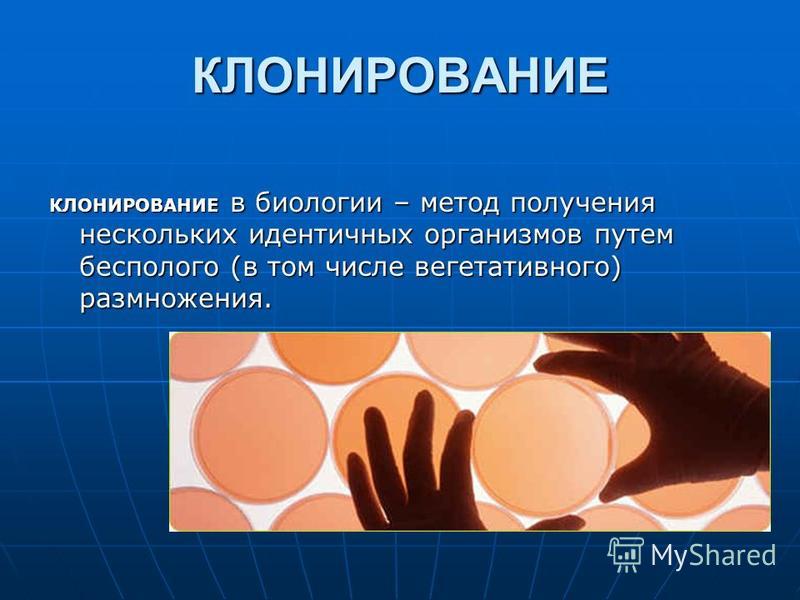 КЛОНИРОВАНИЕ

КЛОНИРОВАНИЕ в биологии – метод получения нескольких идентичных организмов путем бесполого (в том числе вегетативного) размножения.

MyShared